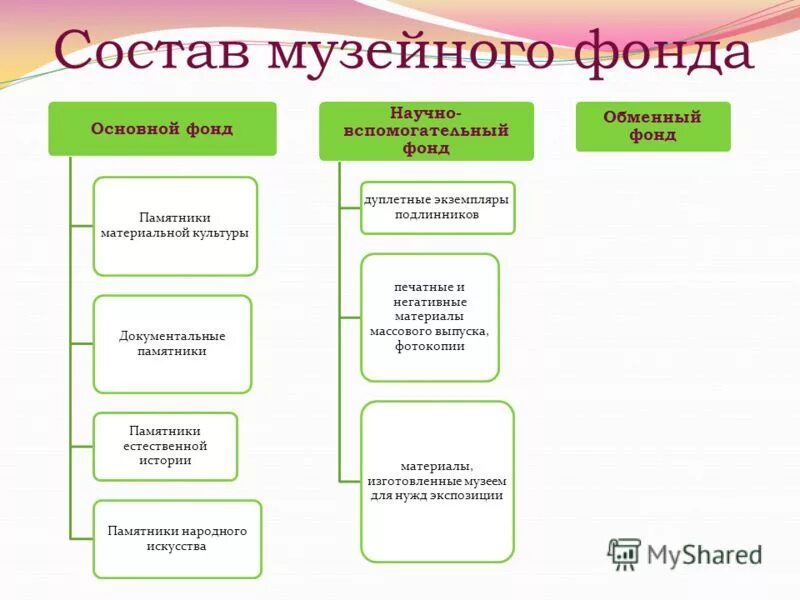 Состав музейного фонда

Основной фонд

Памятники материальной культуры

Документальные памятники

Памятники естественной истории

Памятники народного искусства

Научно-вспомогательный фонд

дуплетные экземпляры подлинников

печатные и негативные материалы массового выпуска, фотокопии

материалы, изготовленные музеем для нужд экспозиции

Обменный фонд

MyShared